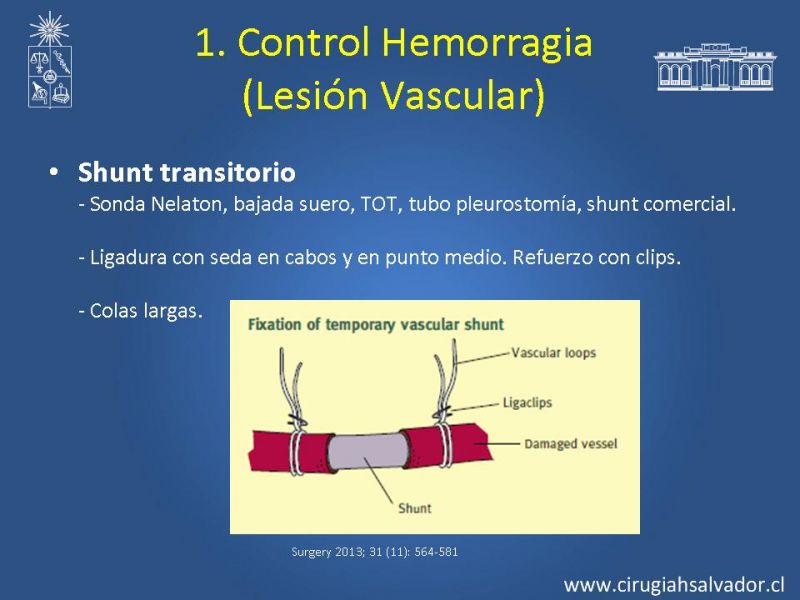 1. Control Hemorragia
(Lesión Vascular)

• Shunt transitorio
- Sonda Nelaton, bajada suero, TOT, tubo pleurostomía, shunt comercial.

- Ligadura con seda en cabos y en punto medio. Refuerzo con clips.

- Colas largas.

Fixation of temporary vascular shunt

Vascular loops

Ligaclips

Damaged vessel

Shunt

Surgery 2013; 31 (11): 564-581

www.cirugiahsalvador.cl